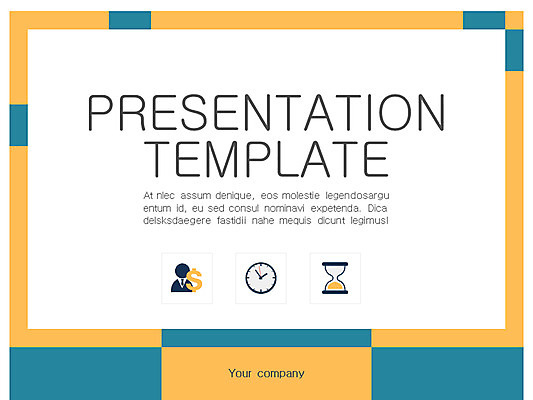 PRESENTATION TEMPLATE

At nlec assum denique, eos molestie legendosargu entum id, eu sed consul nominavi expetenda. Dica delsksdaegere fastidii nahe mequis dicunt legimus!

Your company